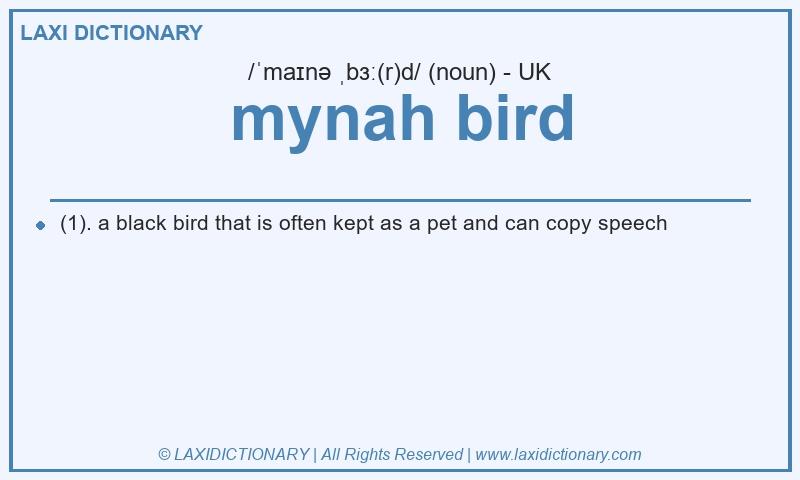 LAXI DICTIONARY

/ˈmaɪnə ˌbɜː(r)d/ (noun) - UK

mynah bird

(1). a black bird that is often kept as a pet and can copy speech

© LAXIDICTIONARY | All Rights Reserved | www.laxidictionary.com